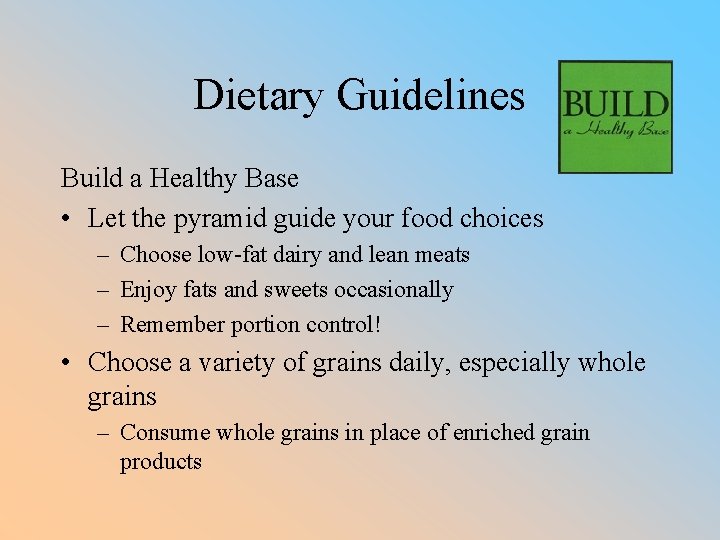 Dietary Guidelines

BUILD
a Healthy Base

Build a Healthy Base

• Let the pyramid guide your food choices
 – Choose low-fat dairy and lean meats
 – Enjoy fats and sweets occasionally
 – Remember portion control!

• Choose a variety of grains daily, especially whole grains
 – Consume whole grains in place of enriched grain products